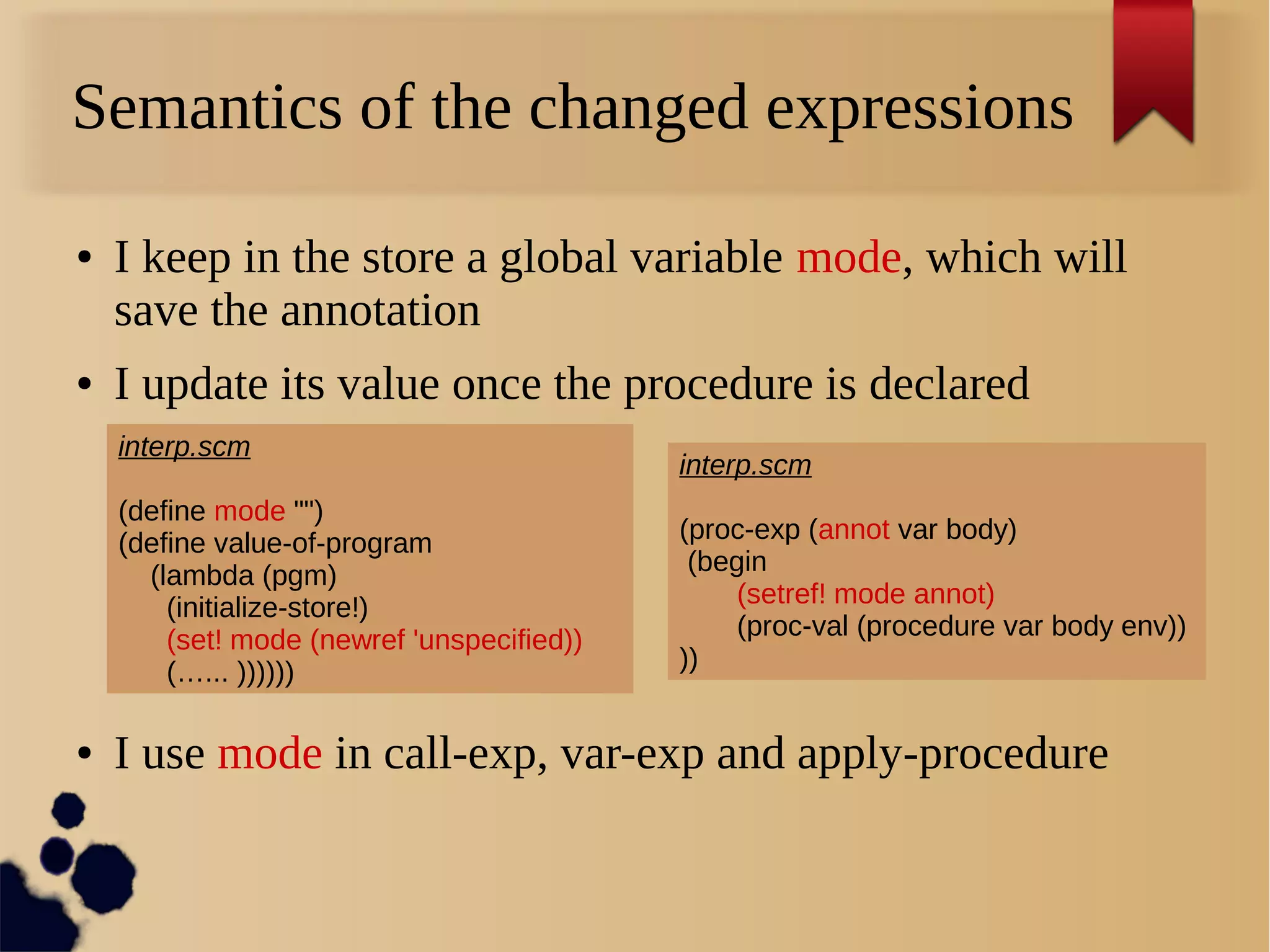 Semantics of the changed expressions

• I keep in the store a global variable mode, which will save the annotation

• I update its value once the procedure is declared

interp.scm

(define mode "")
(define value-of-program
 (lambda (pgm)
 (initialize-store!)
 (set! mode (newref 'unspecified))
 (…… ))))))

interp.scm

(proc-exp (annot var body)
 (begin
 (setref! mode annot)
 (proc-val (procedure var body env))
))

• I use mode in call-exp, var-exp and apply-procedure